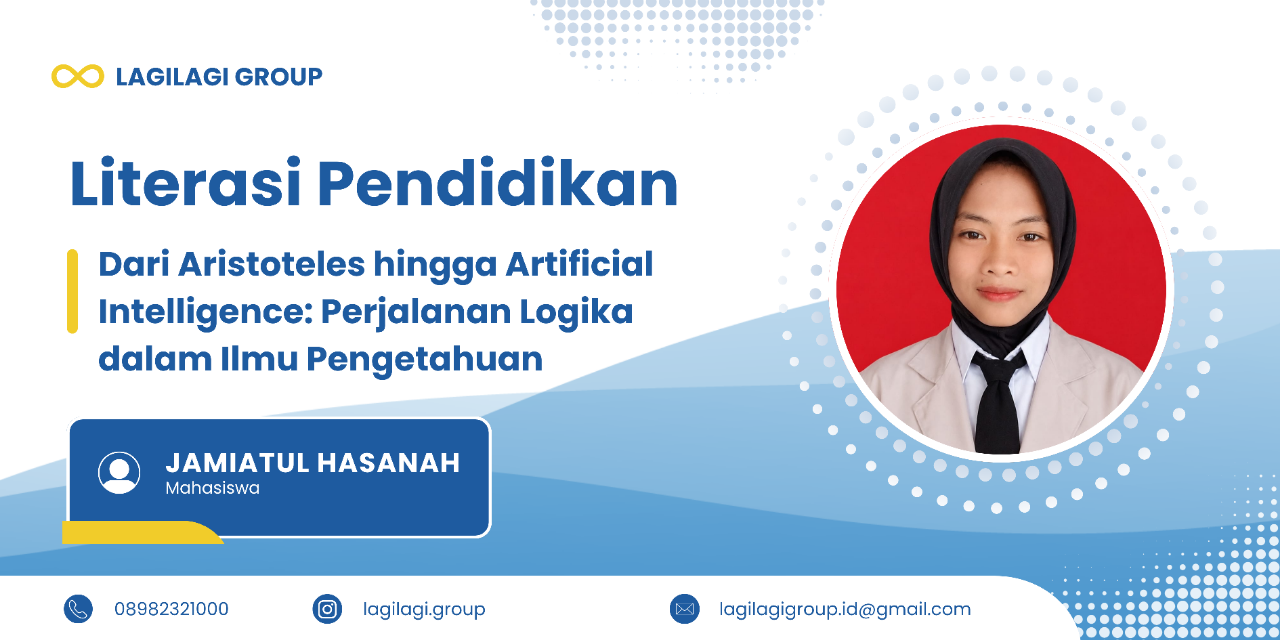 LAGILAGI GROUP

Literasi Pendidikan

Dari Aristoteles hingga Artificial Intelligence: Perjalanan Logika dalam Ilmu Pengetahuan

JAMIATUL HASANAH
Mahasiswa

08982321000
lagilagi.group
lagilagigroup.id@gmail.com